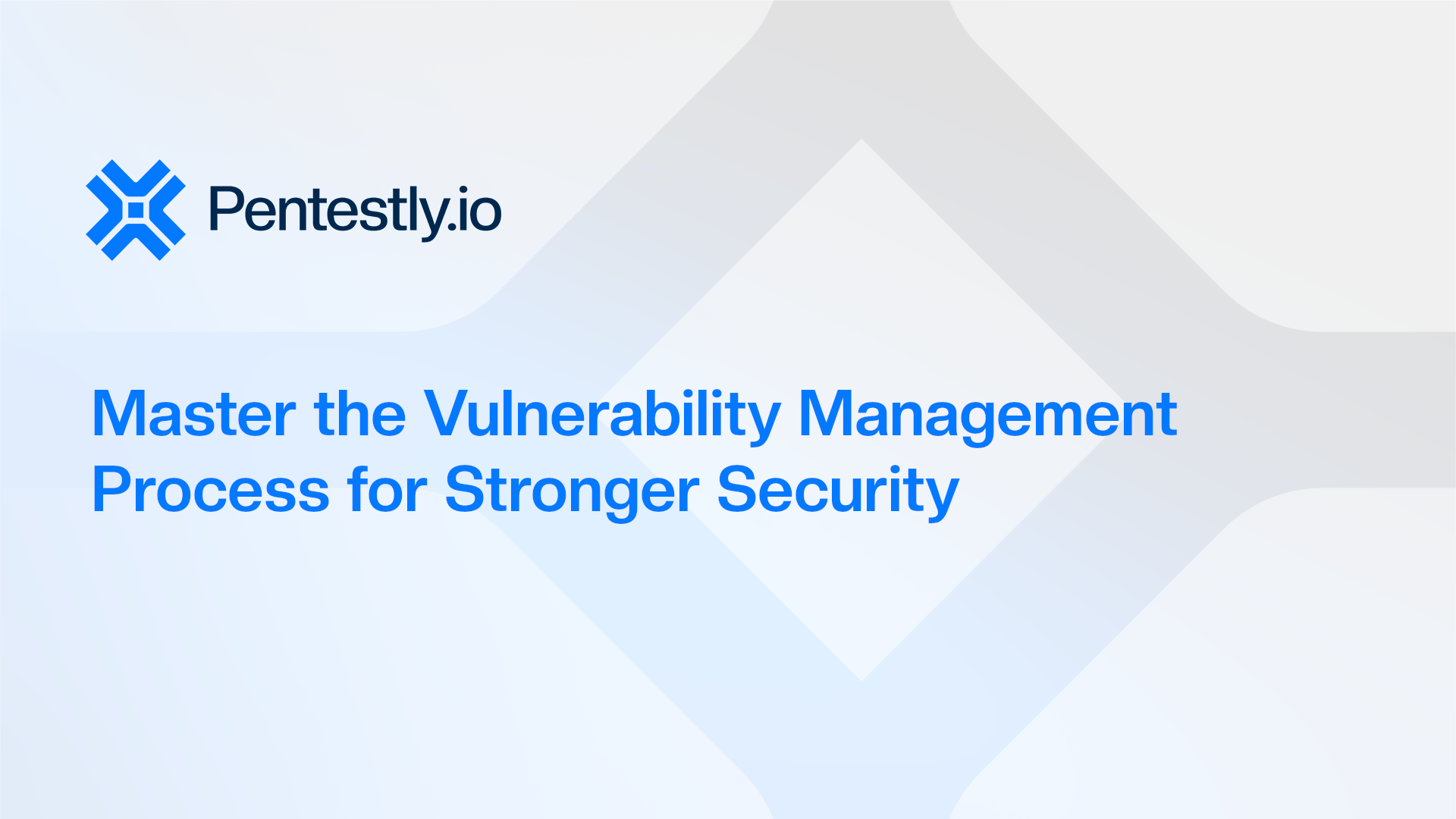 Pentestly.io

Master the Vulnerability Management Process for Stronger Security